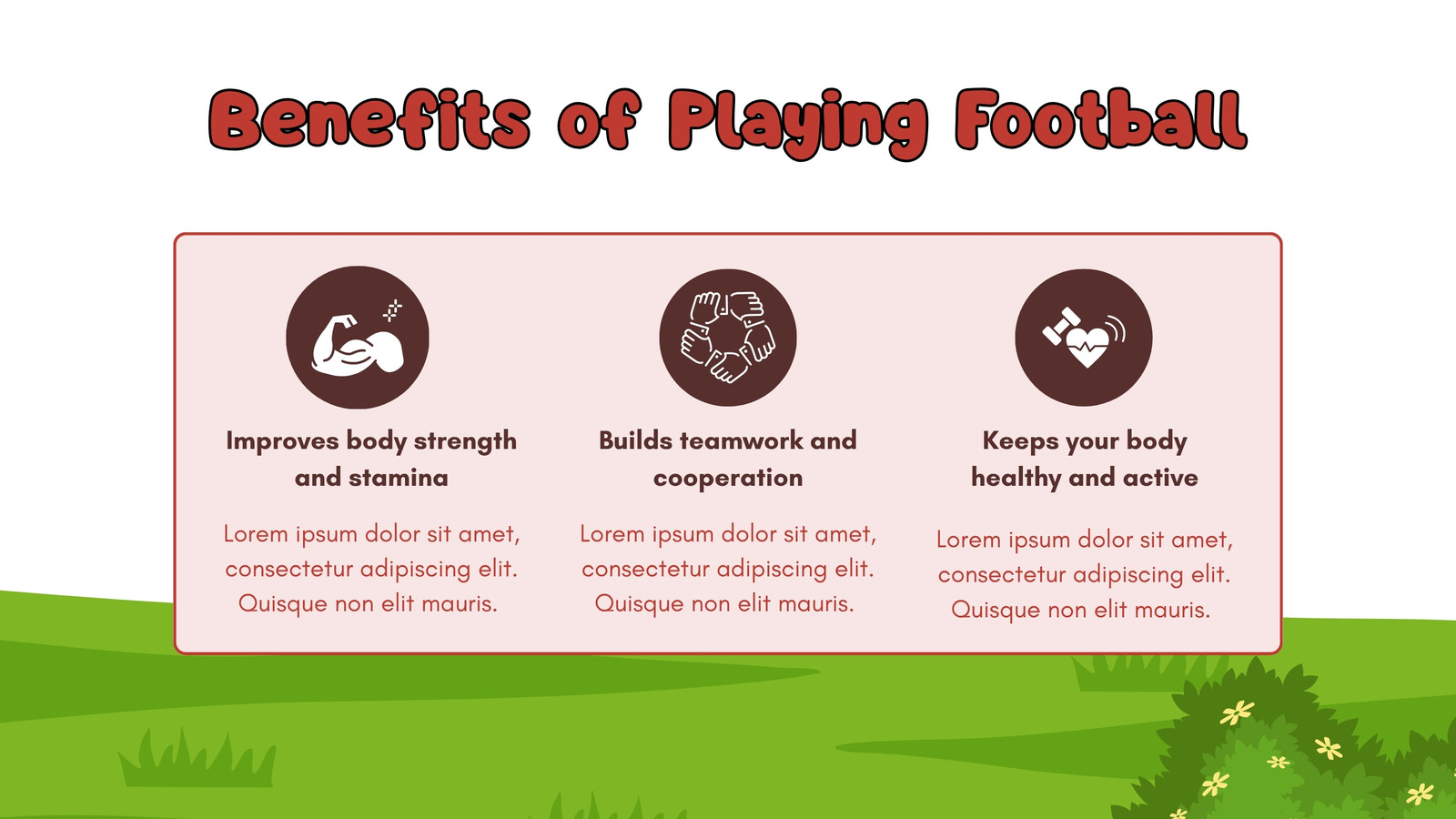 Benefits of Playing Football

Improves body strength and stamina

Lorem ipsum dolor sit amet, consectetur adipiscing elit. Quisque non elit mauris.

Builds teamwork and cooperation

Lorem ipsum dolor sit amet, consectetur adipiscing elit. Quisque non elit mauris.

Keeps your body healthy and active

Lorem ipsum dolor sit amet, consectetur adipiscing elit. Quisque non elit mauris.